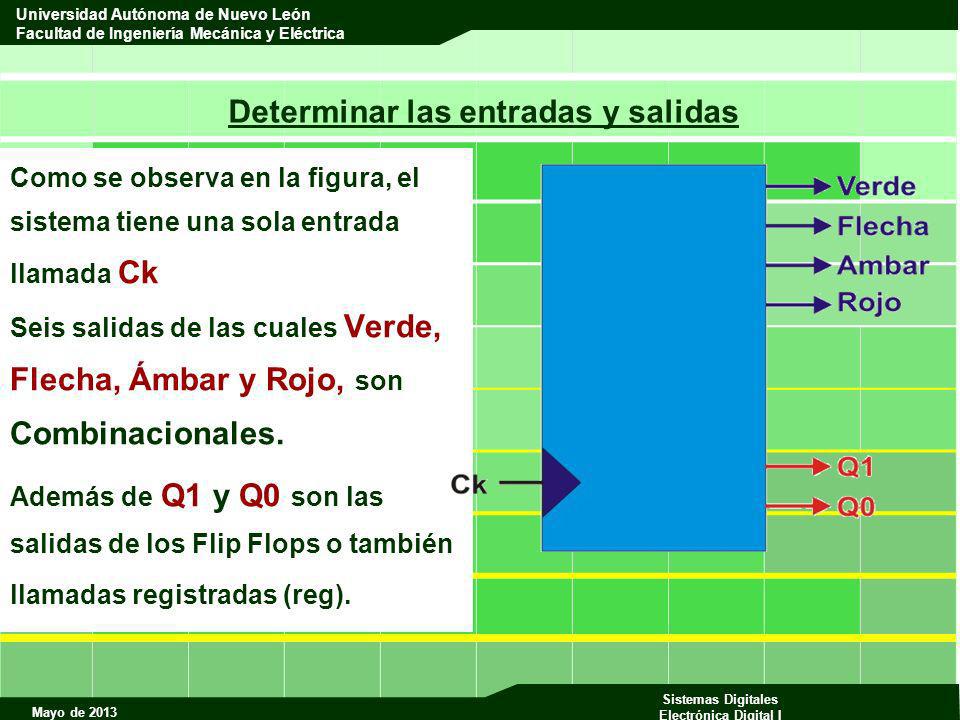 Universidad Autónoma de Nuevo León
Facultad de Ingeniería Mecánica y Eléctrica

Determinar las entradas y salidas

Como se observa en la figura, el sistema tiene una sola entrada llamada Ck

Seis salidas de las cuales Verde, Flecha, Ámbar y Rojo, son Combinacionales.

Además de Q1 y Q0 son las salidas de los Flip Flops o también llamadas registradas (reg).

Verde
Flecha
Ambar
Rojo
Ck
Q1
Q0

Mayo de 2013

Sistemas Digitales
Electrónica Digital I